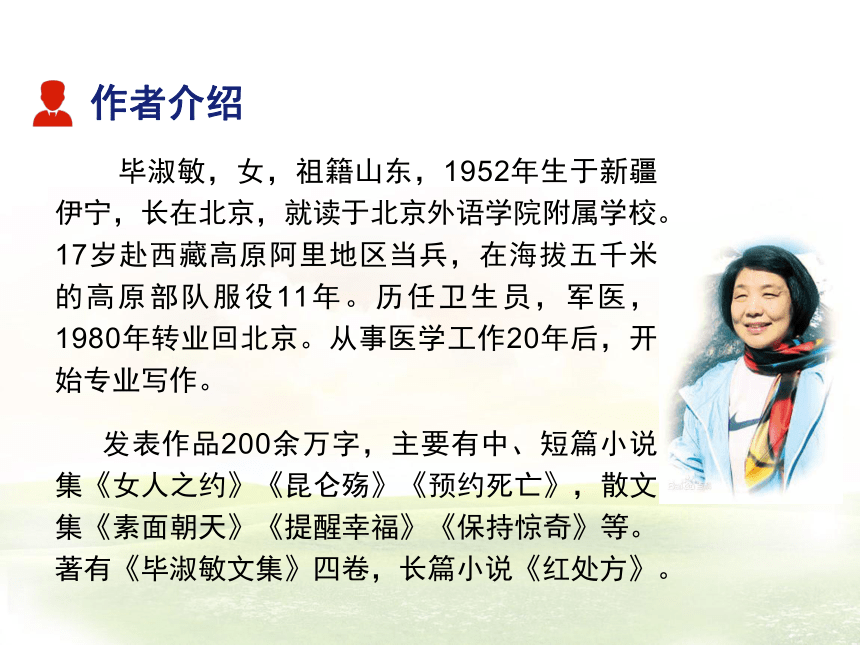 作者介绍

毕淑敏，女，祖籍山东，1952年生于新疆伊宁，长在北京，就读于北京外语学院附属学校。17岁赴西藏高原阿里地区当兵，在海拔五千米的高原部队服役11年。历任卫生员，军医，1980年转业回北京。从事医学工作20年后，开始专业写作。

发表作品200余万字，主要有中、短篇小说集《女人之约》《昆仑殇》《预约死亡》，散文集《素面朝天》《提醒幸福》《保持惊奇》等。著有《毕淑敏文集》四卷，长篇小说《红处方》。